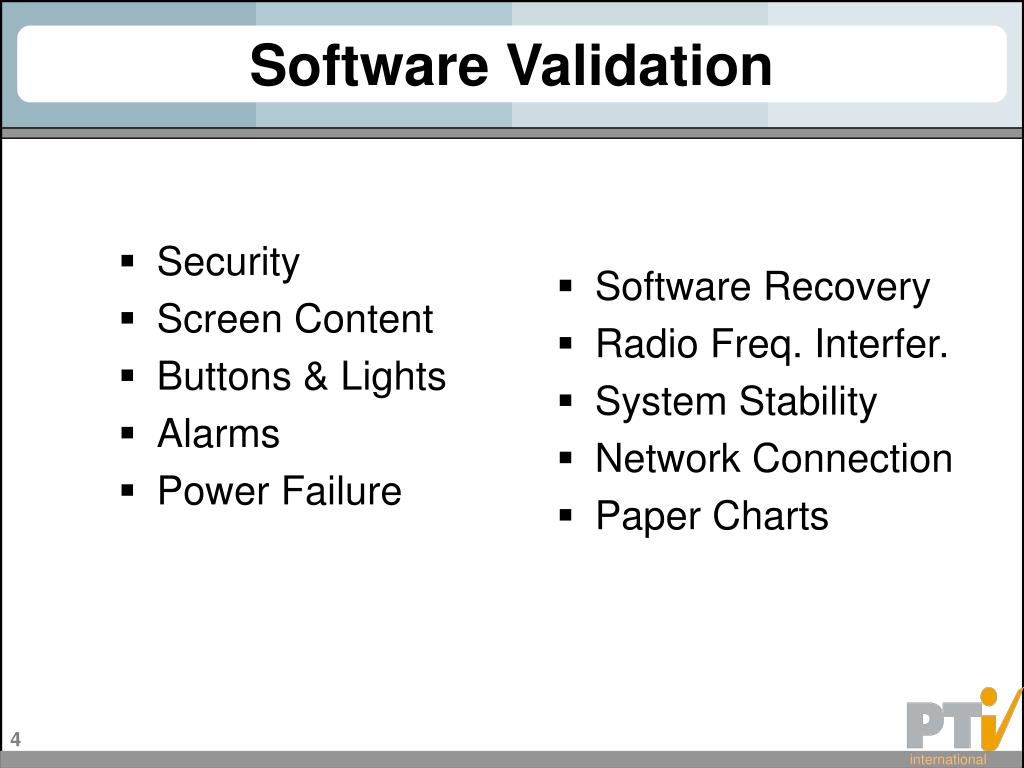 Software Validation

- Security
- Screen Content
- Buttons & Lights
- Alarms
- Power Failure

- Software Recovery
- Radio Freq. Interfer.
- System Stability
- Network Connection
- Paper Charts

4

PTi
international